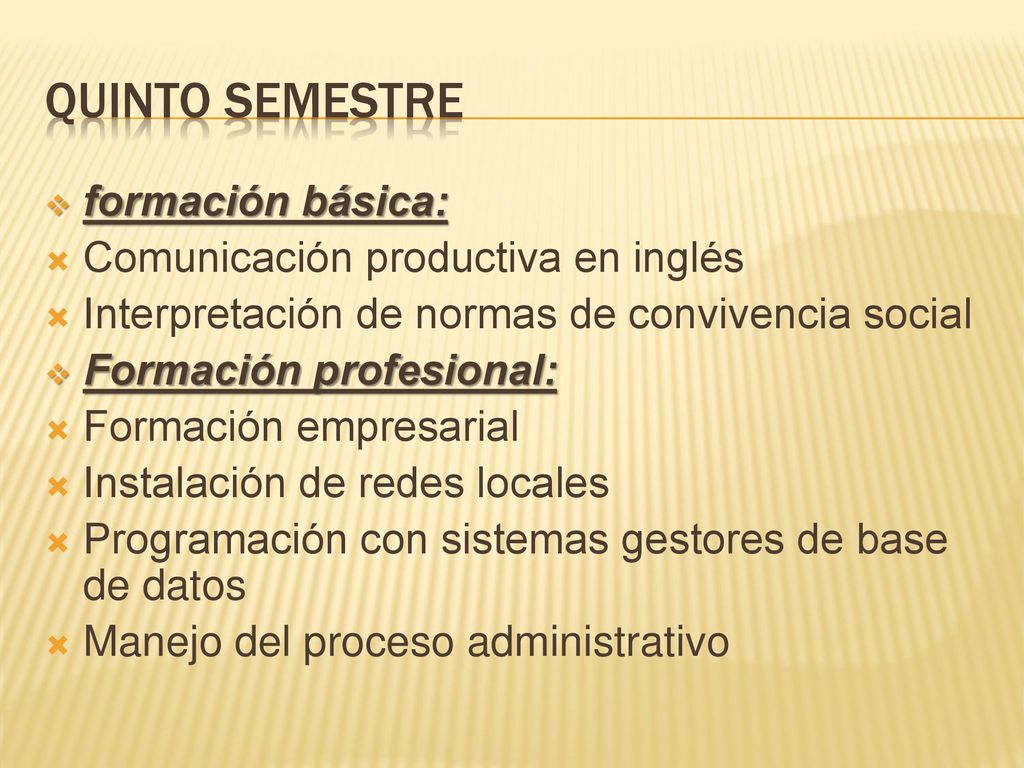 QUINTO SEMESTRE

formación básica:
Comunicación productiva en inglés
Interpretación de normas de convivencia social
Formación profesional:
Formación empresarial
Instalación de redes locales
Programación con sistemas gestores de base de datos
Manejo del proceso administrativo